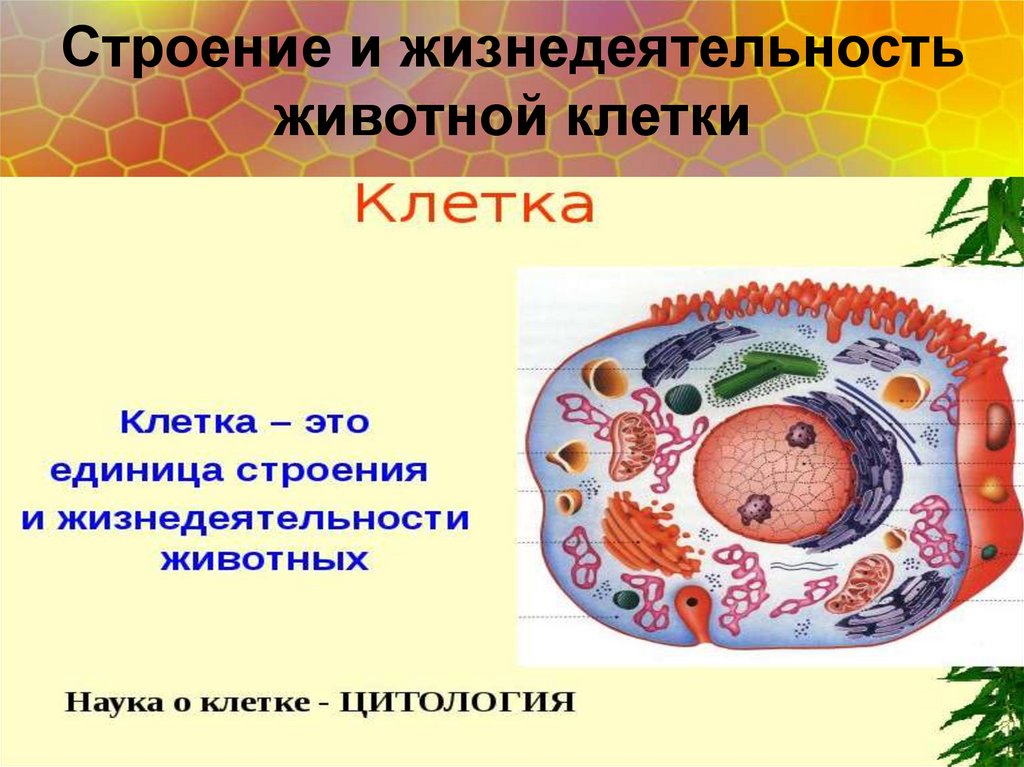 Строение и жизнедеятельность животной клетки

Клетка

Клетка – это единица строения и жизнедеятельности животных

Наука о клетке - ЦИТОЛОГИЯ